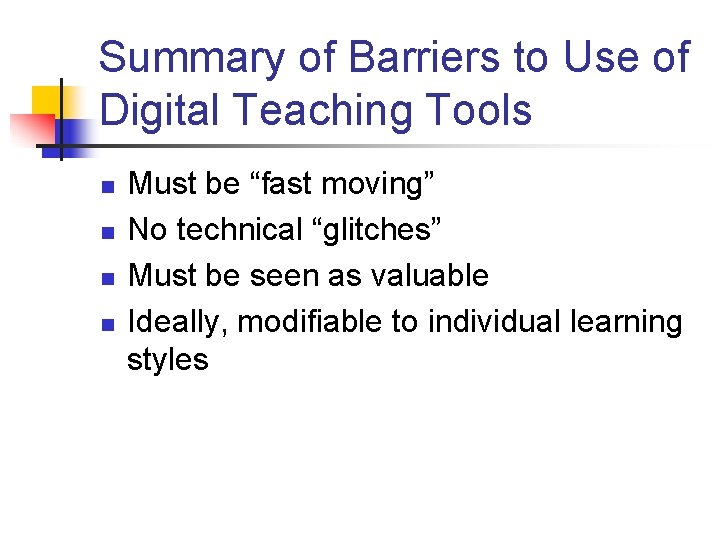 Summary of Barriers to Use of Digital Teaching Tools

- Must be “fast moving”
- No technical “glitches”
- Must be seen as valuable
- Ideally, modifiable to individual learning styles